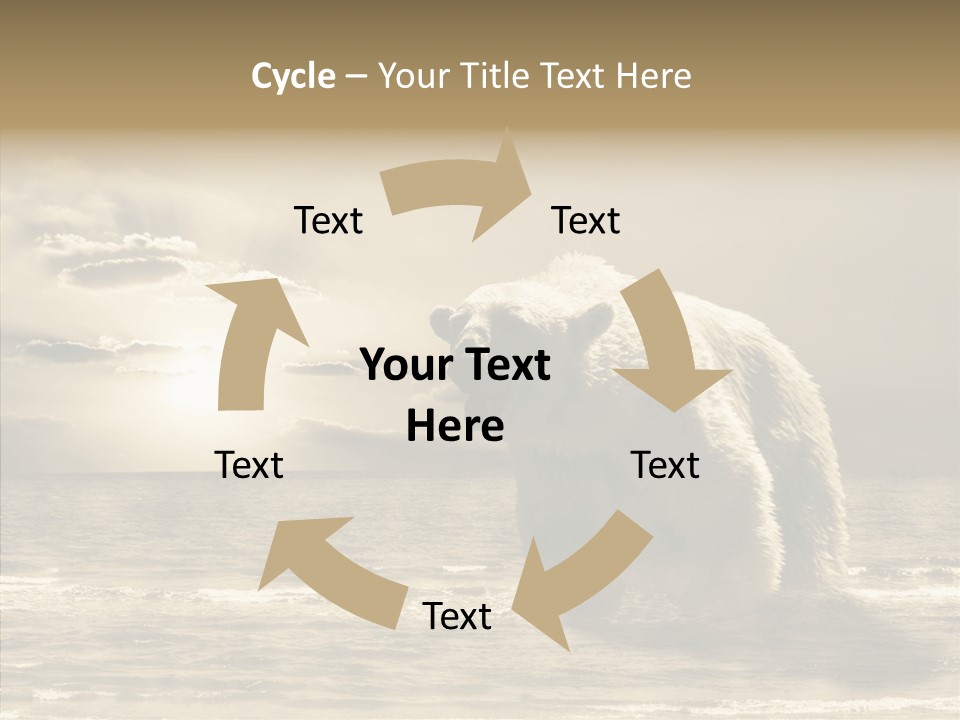 Cycle – Your Title Text Here

Text

Text

Your Text Here

Text

Text

Text